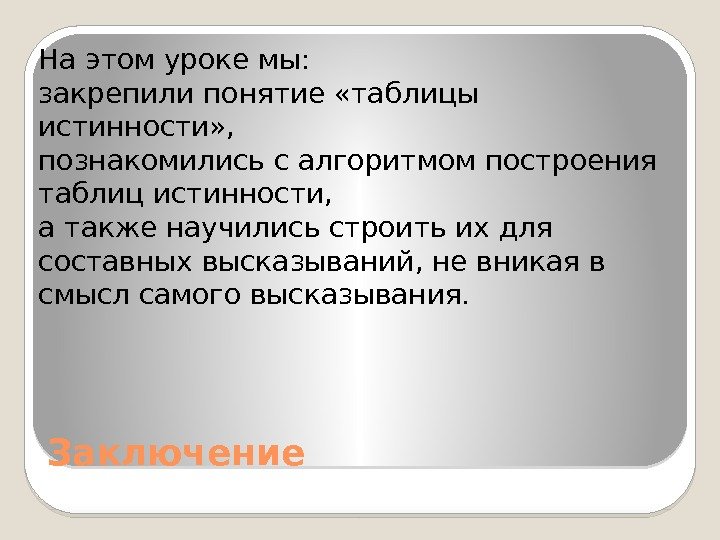 На этом уроке мы:
закрепили понятие «таблицы истинности»,
познакомились с алгоритмом построения таблиц истинности,
а также научились строить их для составных высказываний, не вникая в смысл самого высказывания.

Заключение